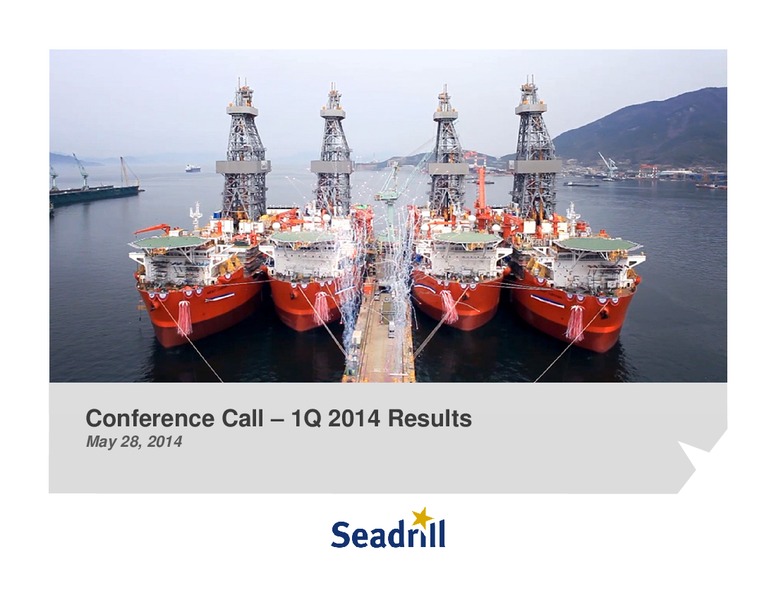 Conference Call – 1Q 2014 Results
May 28, 2014

Seadrill